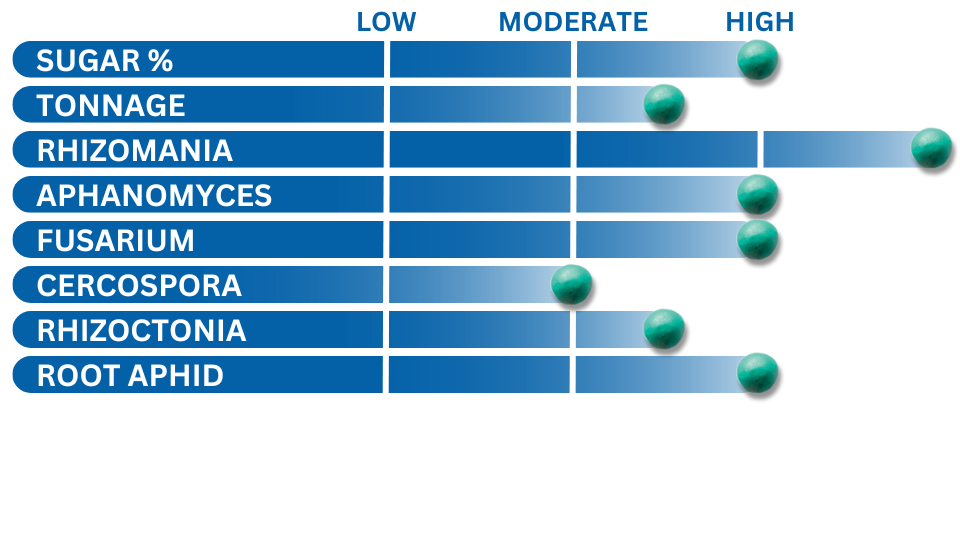 LOW MODERATE HIGH

SUGAR %
TONNAGE
RHIZOMANIA
APHANOMYCES
FUSARIUM
CERCOSPORA
RHIZOCTONIA
ROOT APHID